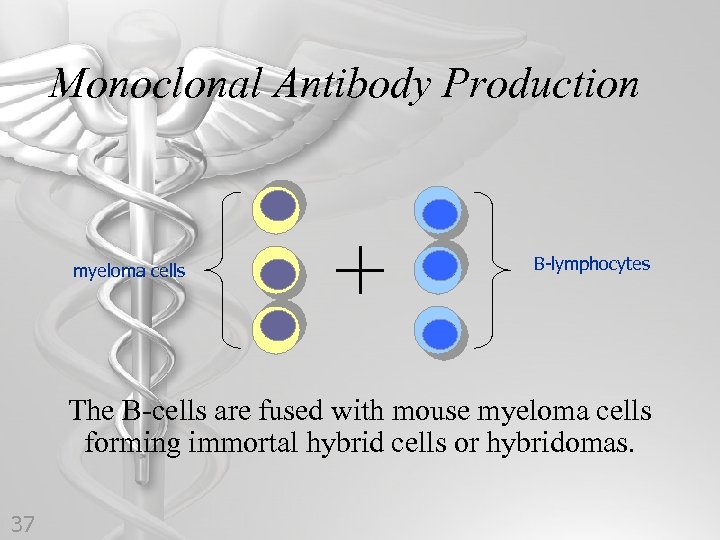 Monoclonal Antibody Production

myeloma cells

+

B-lymphocytes

The B-cells are fused with mouse myeloma cells forming immortal hybrid cells or hybridomas.

37